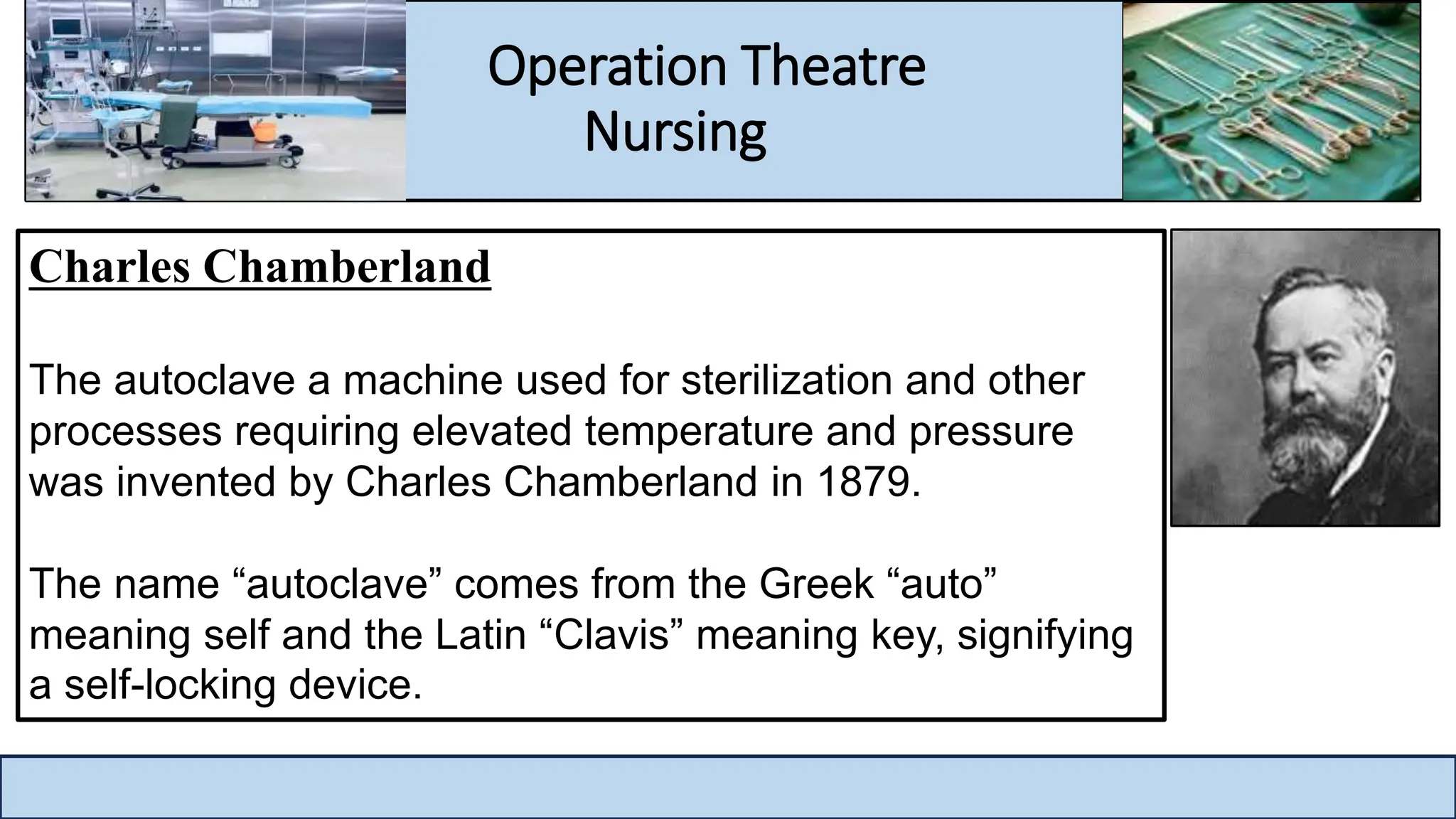 Operation Theatre
Nursing

Charles Chamberland

The autoclave a machine used for sterilization and other processes requiring elevated temperature and pressure was invented by Charles Chamberland in 1879.

The name “autoclave” comes from the Greek “auto” meaning self and the Latin “Clavis” meaning key, signifying a self-locking device.